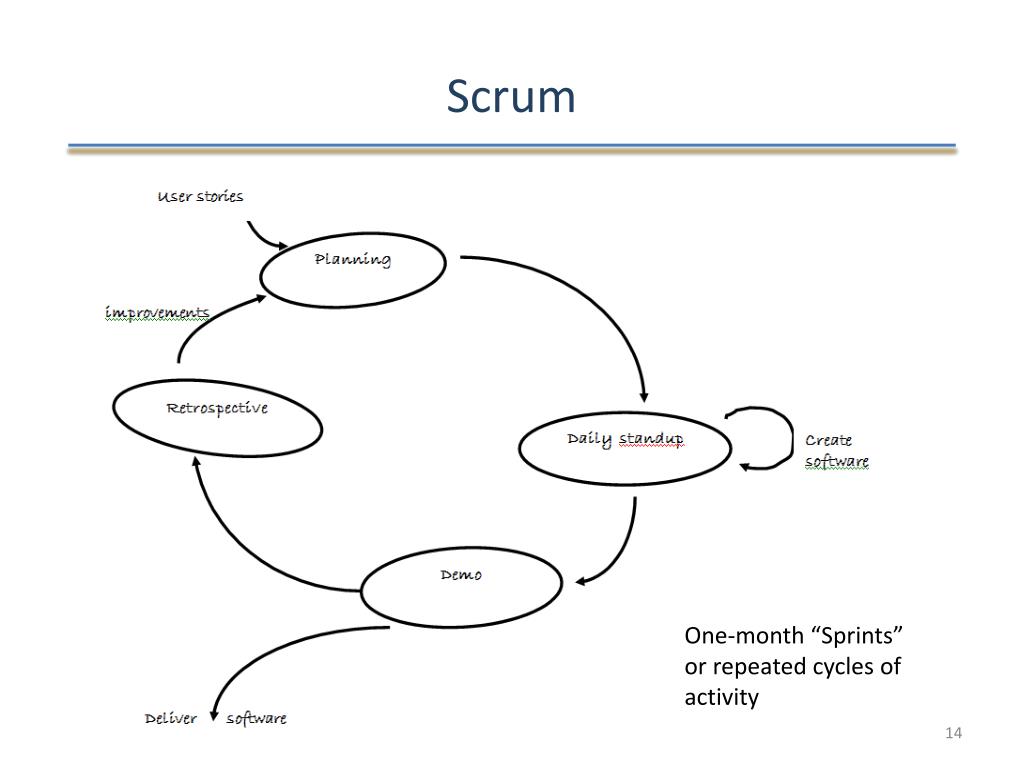 Scrum

User stories

Planning

improvements

Retrospective

Daily standup

Create software

Demo

Deliver software

One-month “Sprints” or repeated cycles of activity

14